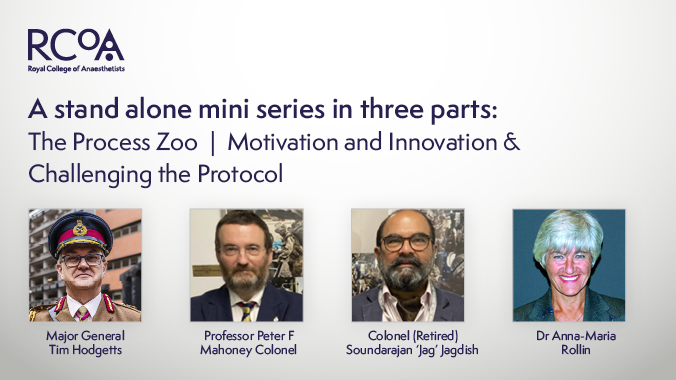 RCoA
Royal College of Anaesthetists

A stand alone mini series in three parts:
The Process Zoo | Motivation and Innovation & Challenging the Protocol

Major General Tim Hodgetts

Professor Peter F Mahoney Colonel

Colonel (Retired) Soundarajan 'Jag' Jagdish

Dr Anna-Maria Rollin